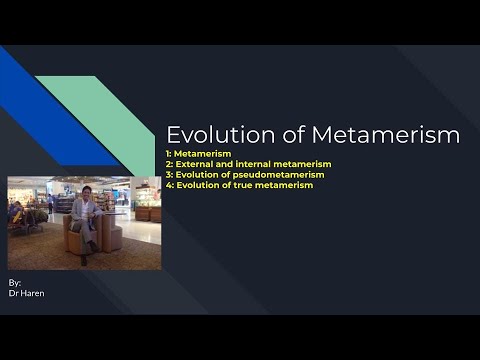 Evolution of Metamerism

1: Metamerism
2: External and internal metamerism
3: Evolution of pseudometamerism
4: Evolution of true metamerism

By:
Dr Haren